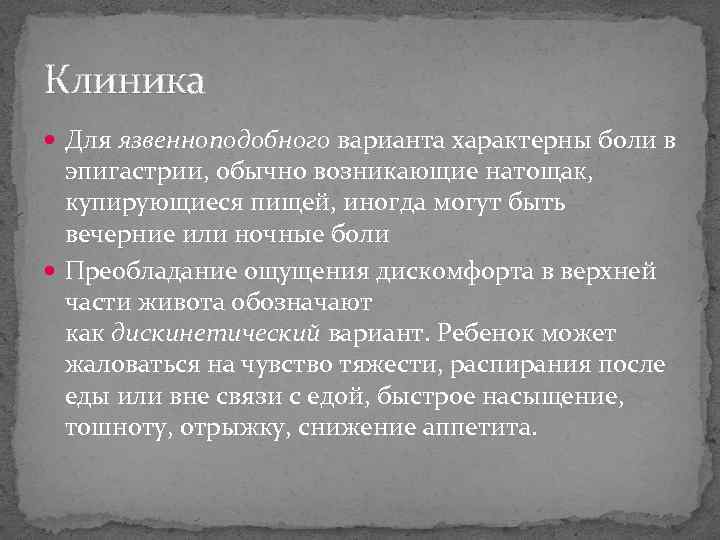 Клиника

Для язвенноподобного варианта характерны боли в эпигастрии, обычно возникающие натощак, купирующиеся пищей, иногда могут быть вечерние или ночные боли

Преобладание ощущения дискомфорта в верхней части живота обозначают как дискинетический вариант. Ребенок может жаловаться на чувство тяжести, распирания после еды или вне связи с едой, быстрое насыщение, тошноту, отрыжку, снижение аппетита.